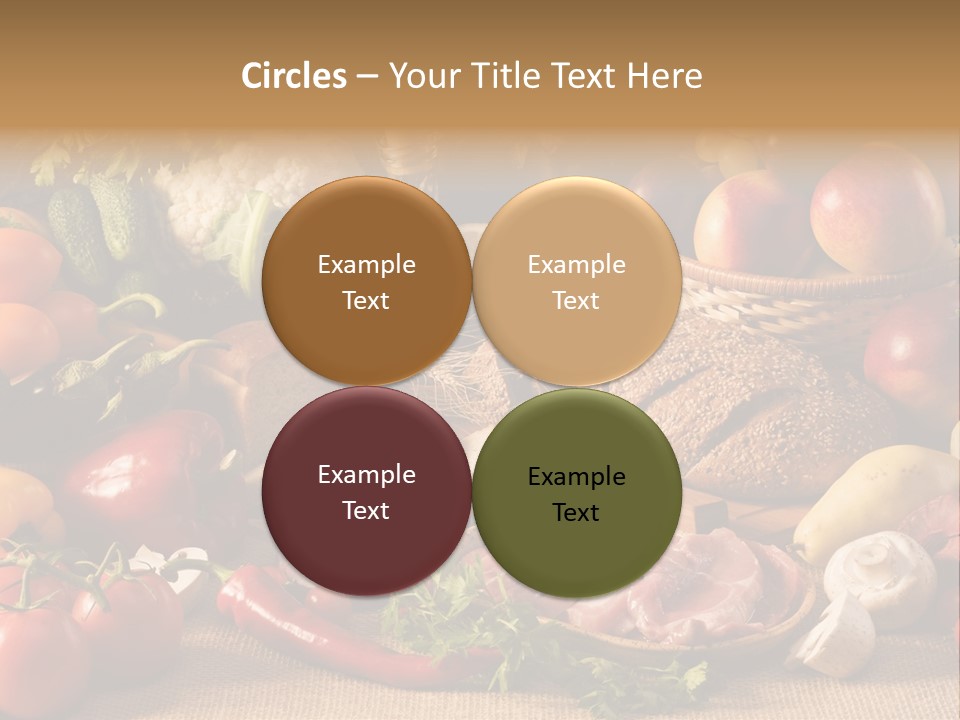 Circles – Your Title Text Here

Example Text

Example Text

Example Text

Example Text